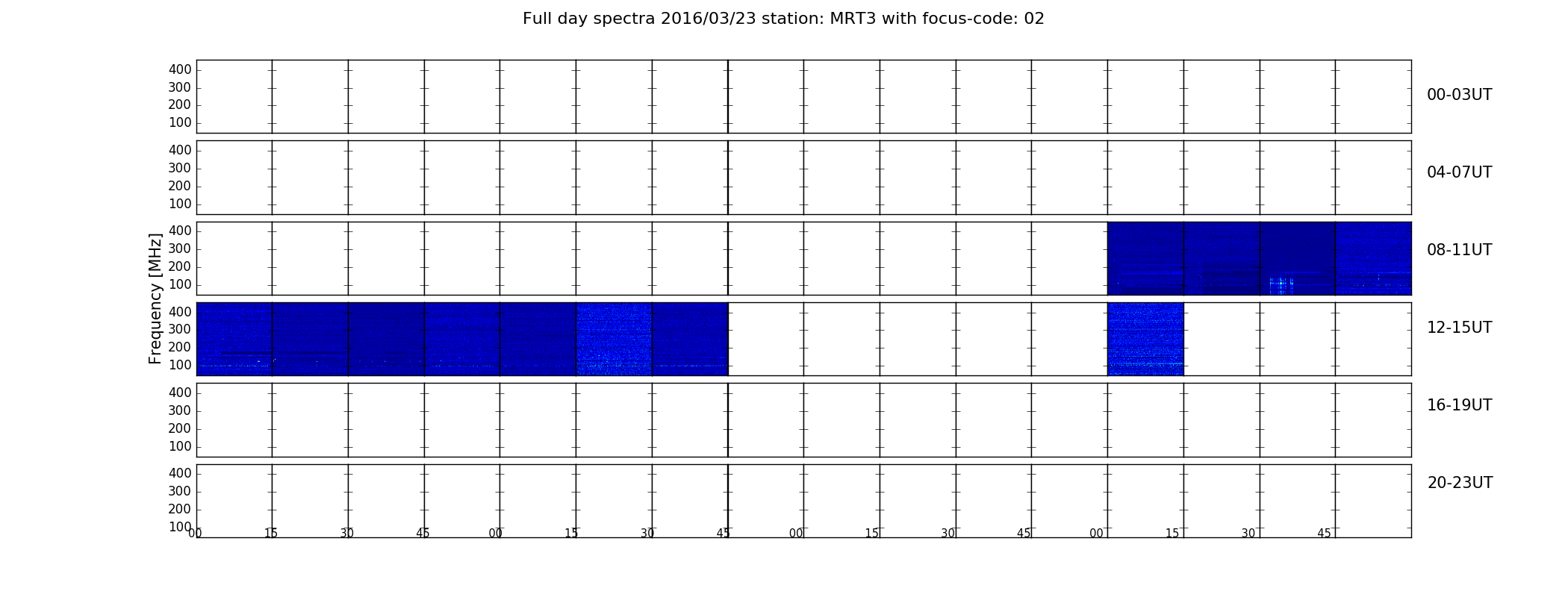 Full day spectra 2016/03/23 station: MRT3 with focus-code: 02

400
300
200
100
00-03UT

400
300
200
100
04-07UT

Frequency [MHz]

400
300
200
100
08-11UT

400
300
200
100
12-15UT

400
300
200
100
16-19UT

400
300
200
100
20-23UT

00 15 30 45 00 15 30 45 00 15 30 45 00 15 30 45